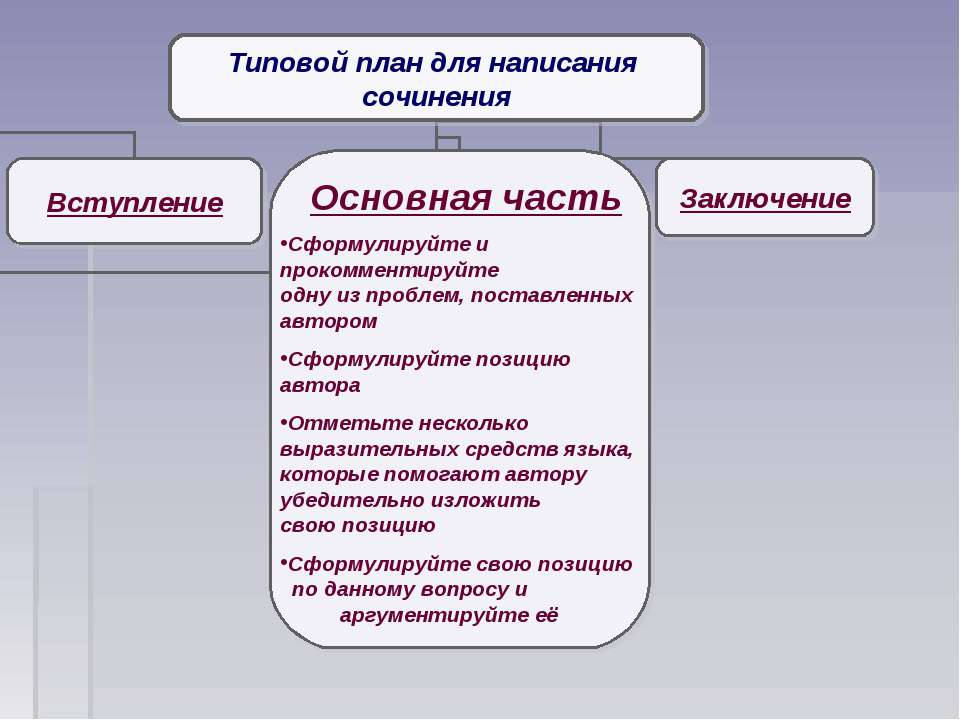 Типовой план для написания сочинения

Вступление

Основная часть

•Сформулируйте и прокомментируйте одну из проблем, поставленных автором

•Сформулируйте позицию автора

•Отметьте несколько выразительных средств языка, которые помогают автору убедительно изложить свою позицию

•Сформулируйте свою позицию по данному вопросу и аргументируйте её

Заключение